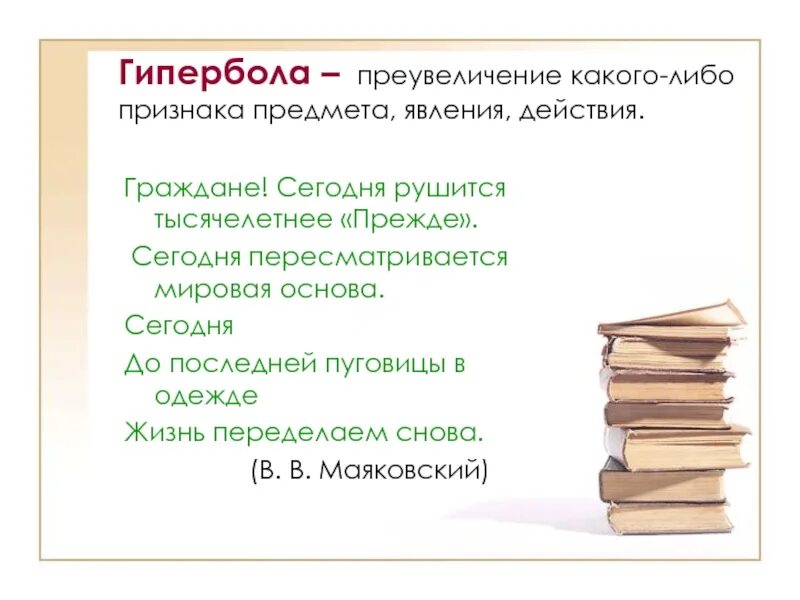 Гипербола – преувеличение какого-либо признака предмета, явления, действия.

Граждане! Сегодня рушится тысячелетнее «Прежде».
Сегодня пересматривается мировая основа.
Сегодня
До последней пуговицы в одежде
Жизнь переделаем снова.
(В. В. Маяковский)